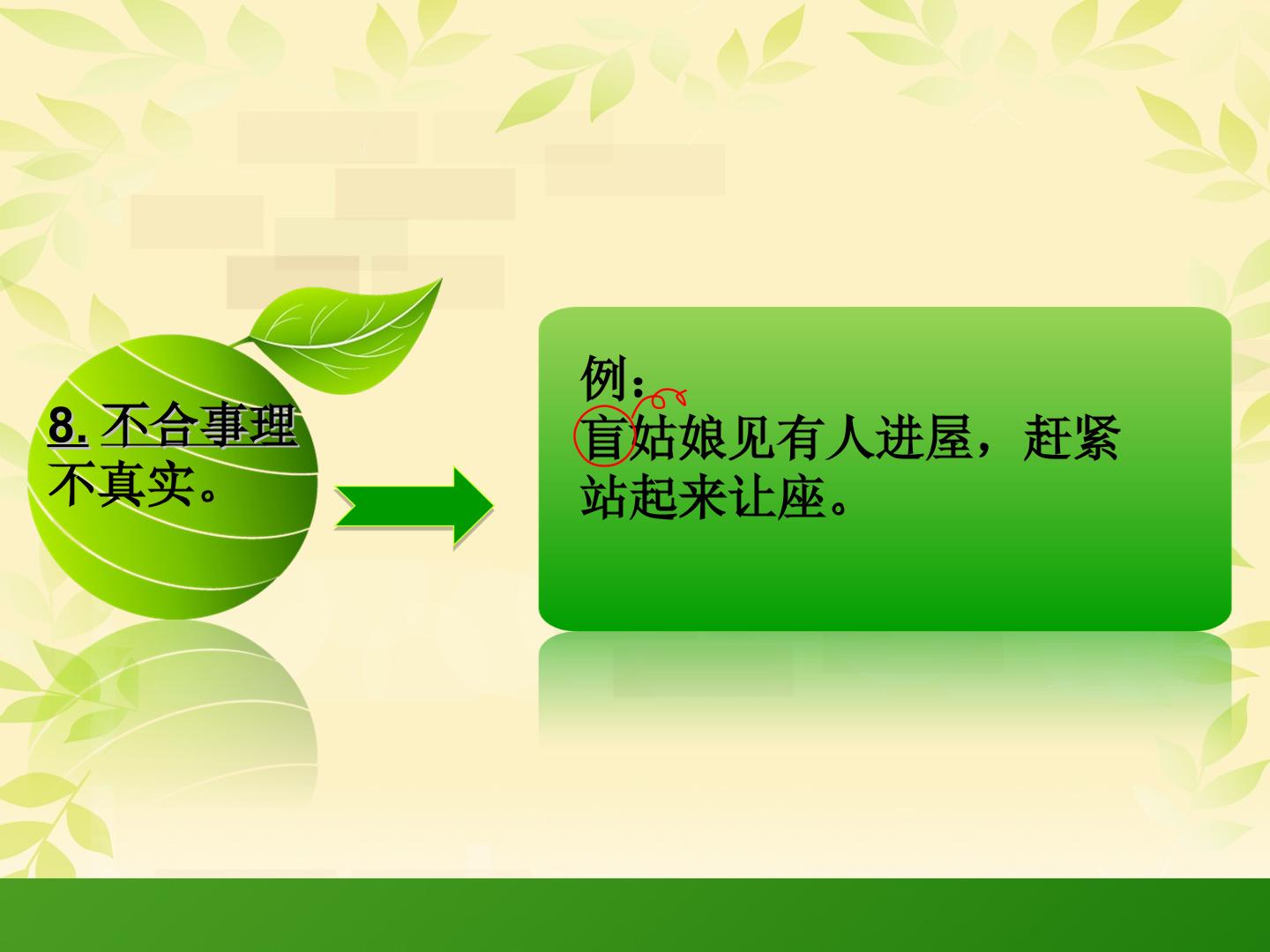 8. 不合事理
不真实。

例：
盲姑娘见有人进屋，赶紧站起来让座。